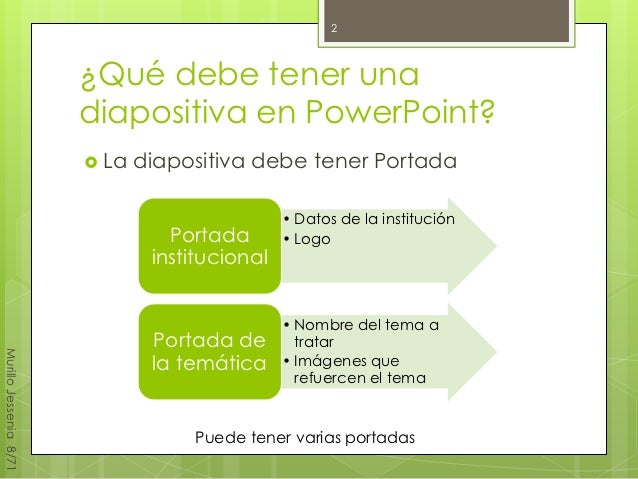 2

¿Qué debe tener una diapositiva en PowerPoint?

La diapositiva debe tener Portada

Portada institucional

• Datos de la institución
• Logo

Portada de la temática

• Nombre del tema a tratar
• Imágenes que refuercen el tema

Puede tener varias portadas

Murillo Jessenia 8/71